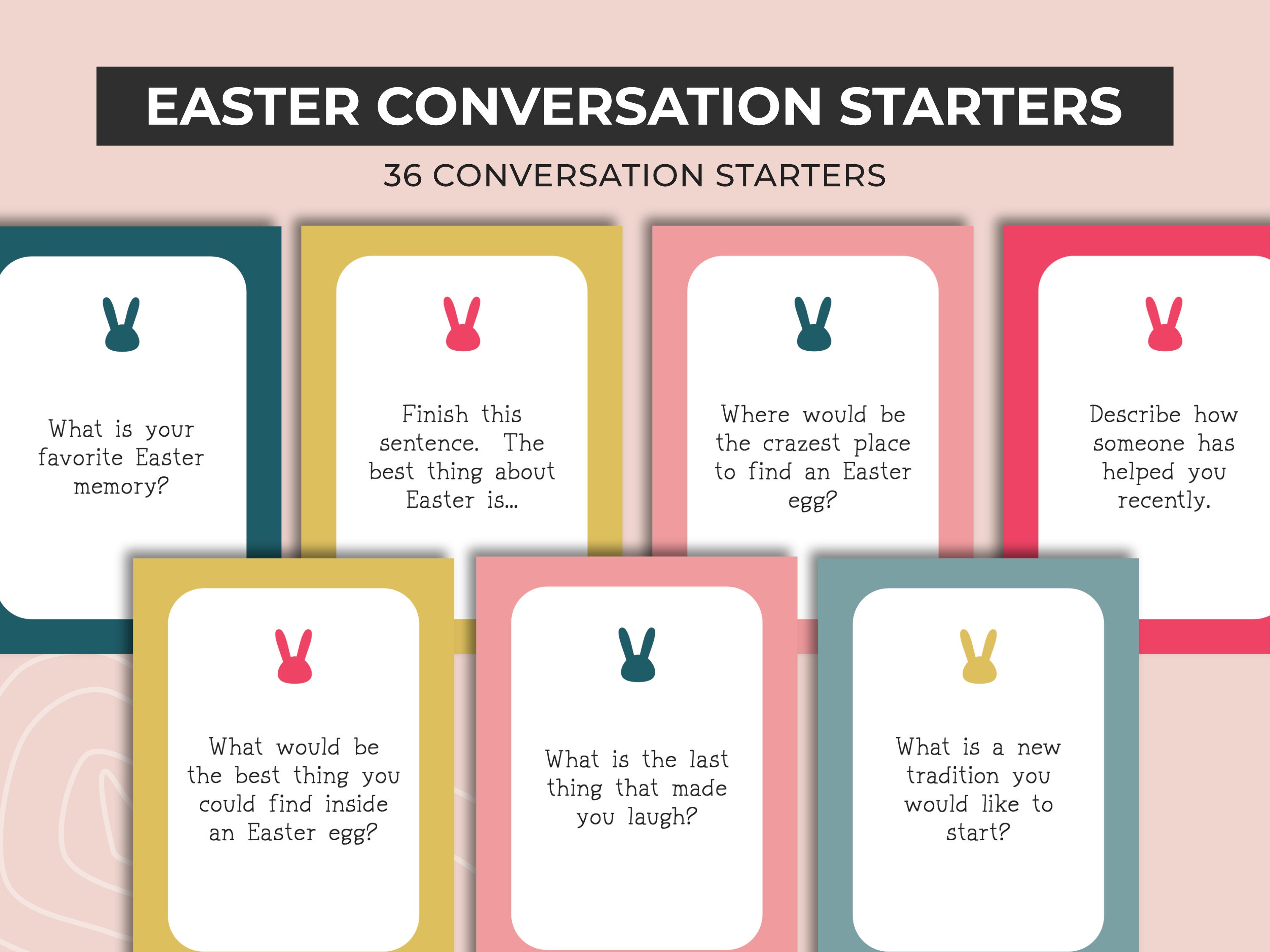 EASTER CONVERSATION STARTERS

36 CONVERSATION STARTERS

What is your favorite Easter memory?

Finish this sentence. The best thing about Easter is...

Where would be the crazest place to find an Easter egg?

Describe how someone has helped you recently.

What would be the best thing you could find inside an Easter egg?

What is the last thing that made you laugh?

What is a new tradition you would like to start?